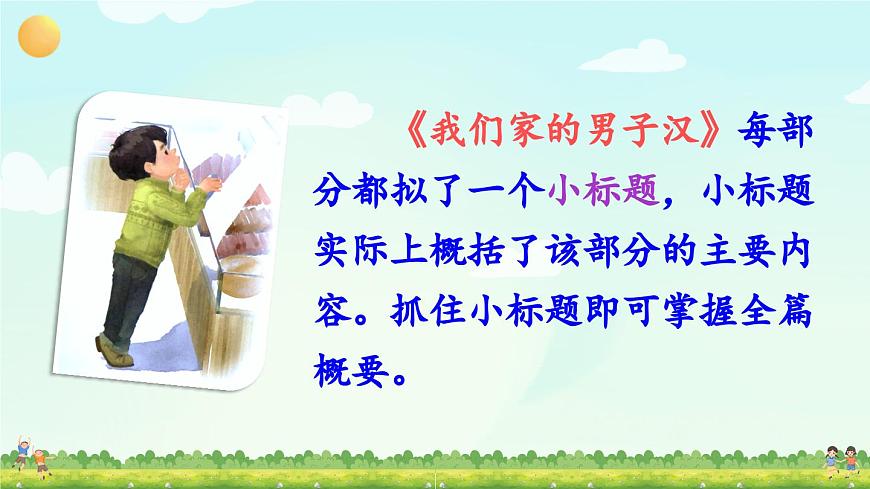 《我们家的男子汉》每部分都拟了一个小标题，小标题实际上概括了该部分的主要内容。抓住小标题即可掌握全篇概要。